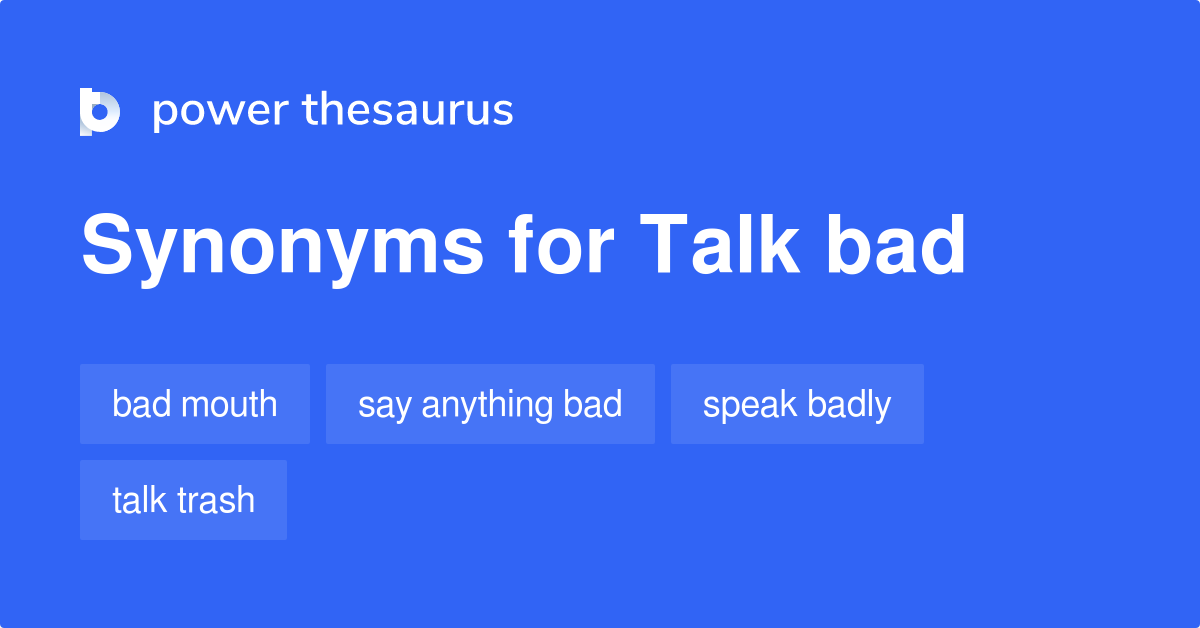 power thesaurus

Synonyms for Talk bad

bad mouth

say anything bad

speak badly

talk trash